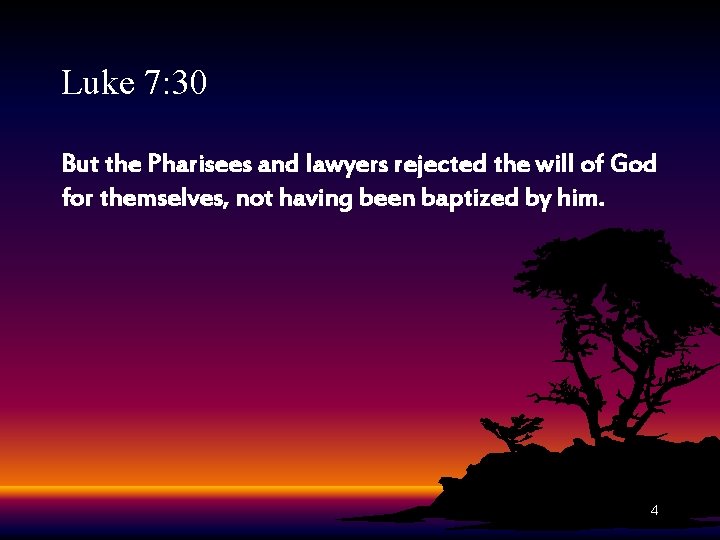 Luke 7:30

But the Pharisees and lawyers rejected the will of God for themselves, not having been baptized by him.

4